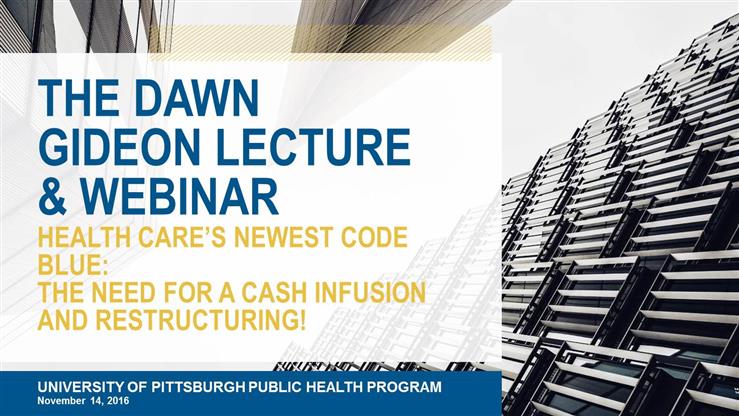 THE DAWN GIDEON LECTURE & WEBINAR

HEALTH CARE'S NEWEST CODE BLUE:
THE NEED FOR A CASH INFUSION AND RESTRUCTURING!

UNIVERSITY OF PITTSBURGH PUBLIC HEALTH PROGRAM
November 14, 2016